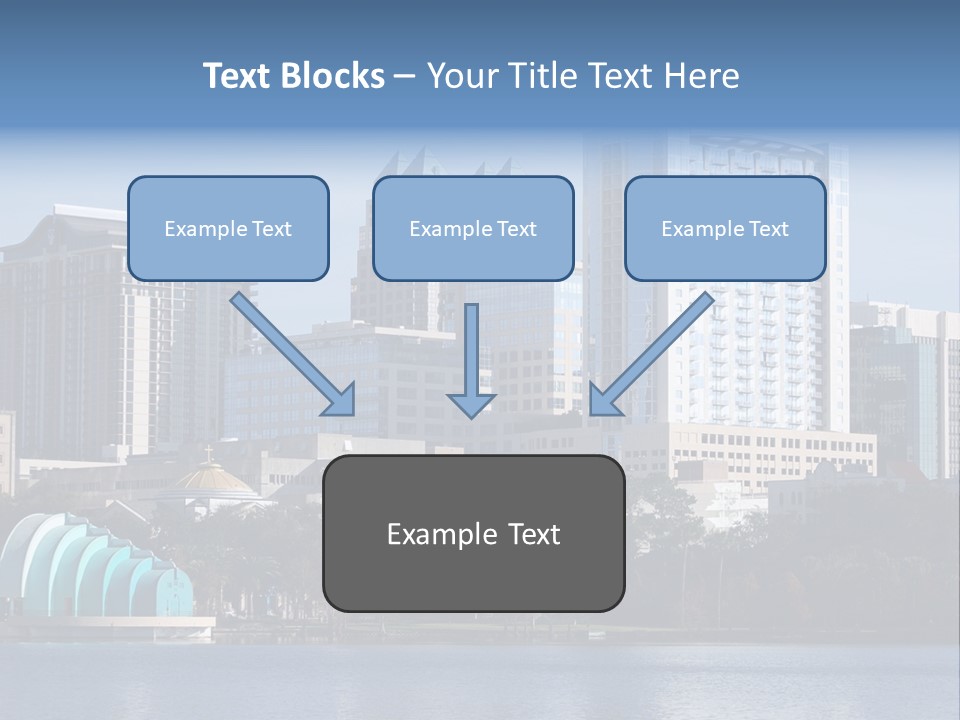 Text Blocks – Your Title Text Here

Example Text

Example Text

Example Text

Example Text